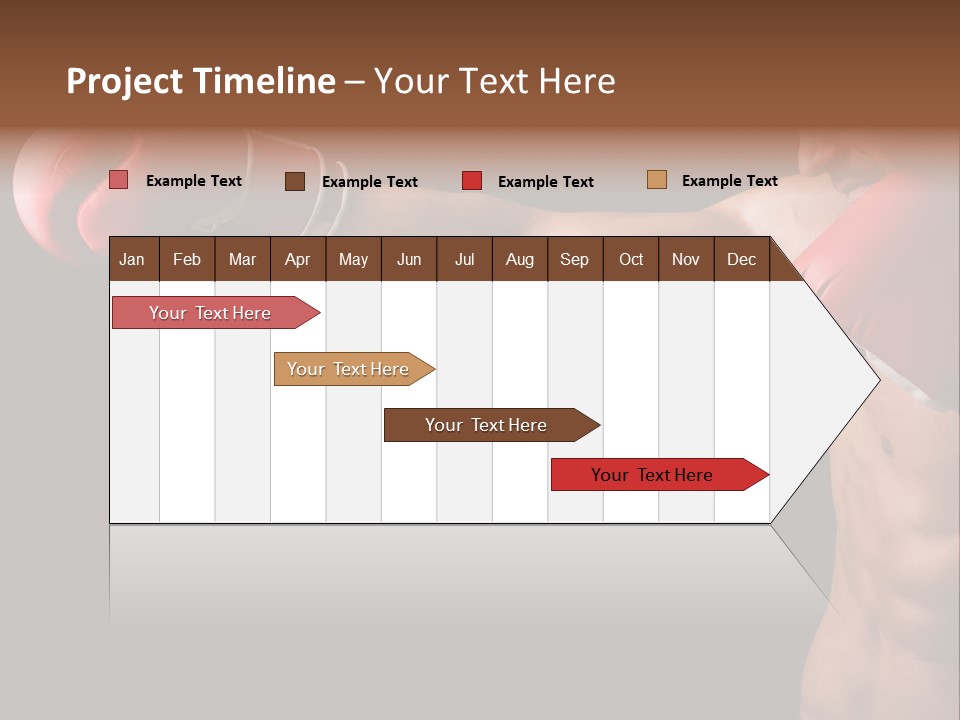 Project Timeline – Your Text Here

Example Text Example Text Example Text Example Text

| Jan | Feb | Mar | Apr | May | Jun | Jul | Aug | Sep | Oct | Nov | Dec |
|---|---|---|---|---|---|---|---|---|---|---|---|

Your Text Here

Your Text Here

Your Text Here

Your Text Here